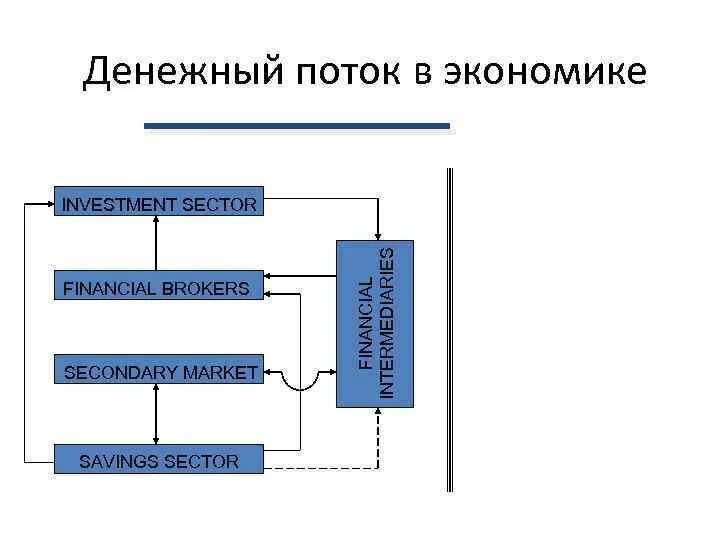 Денежный поток в экономике

INVESTMENT SECTOR

FINANCIAL BROKERS

SECONDARY MARKET

SAVINGS SECTOR

FINANCIAL INTERMEDIARIES